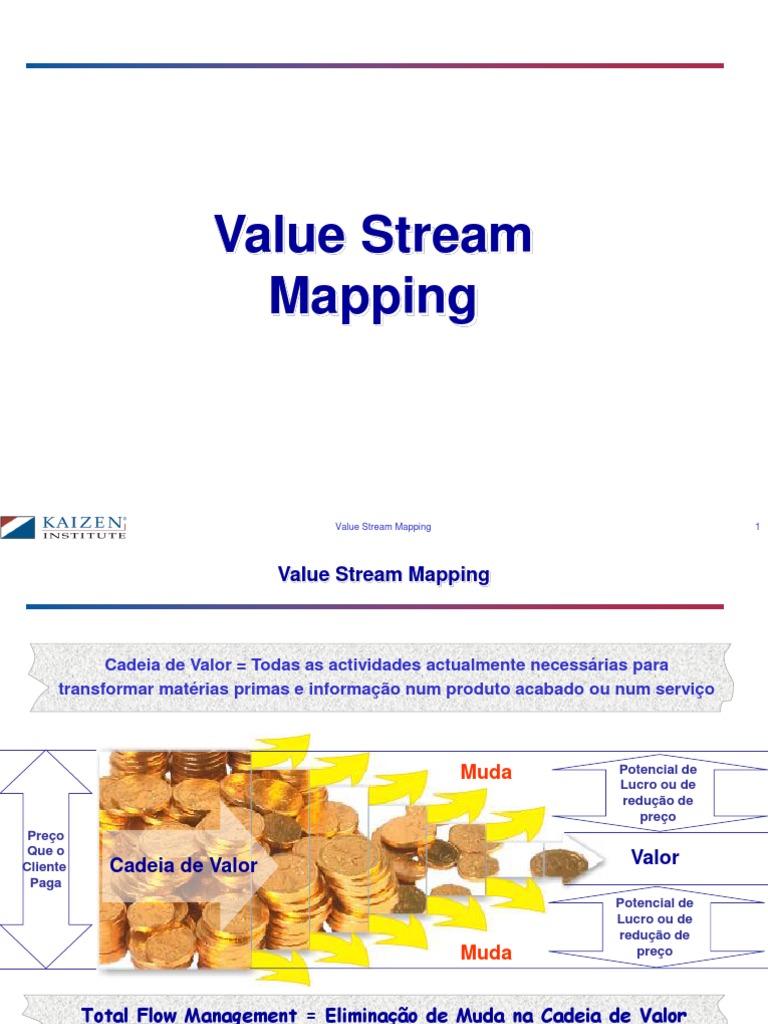 Value Stream Mapping

KAIZEN INSTITUTE

Value Stream Mapping

1

Value Stream Mapping

Cadeia de Valor = Todas as actividades actualmente necessárias para transformar matérias primas e informação num produto acabado ou num serviço

Preço Que o Cliente Paga

Cadeia de Valor

Muda

Potencial de Lucro ou de redução de preço

Valor

Potencial de Lucro ou de redução de preço

Muda

Total Flow Management = Eliminação de Muda na Cadeia de Valor